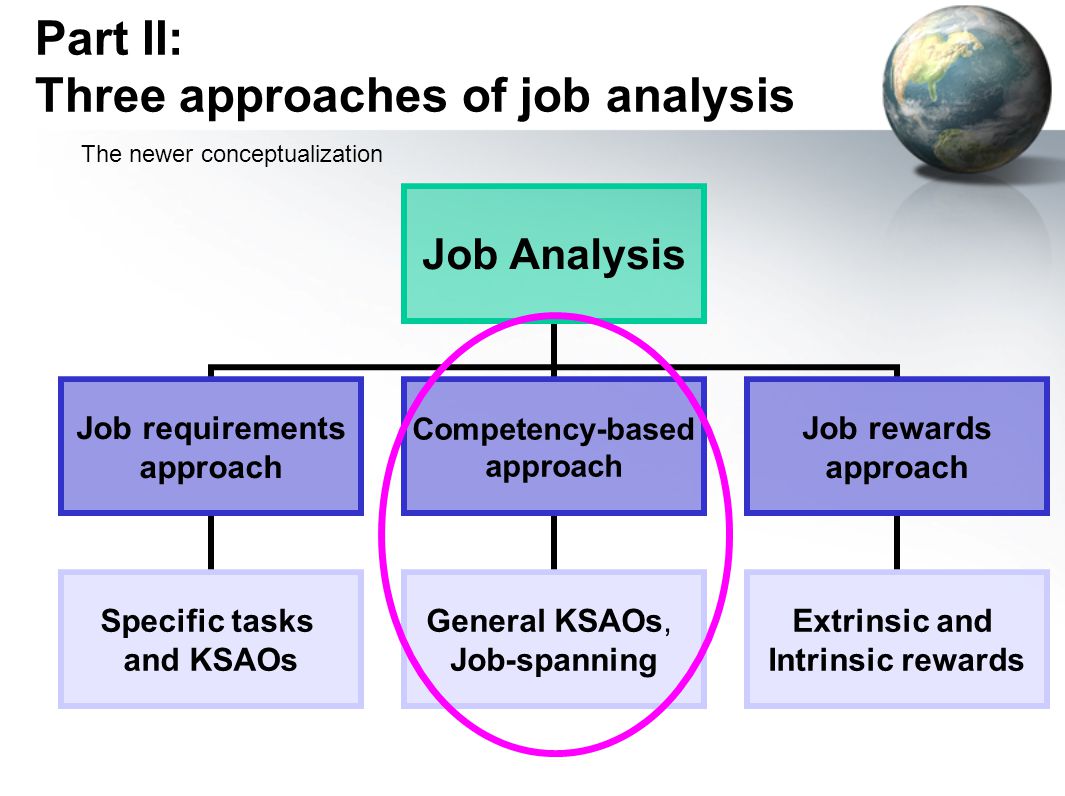 Part II:
Three approaches of job analysis

The newer conceptualization

Job Analysis

Job requirements approach

Competency-based approach

Job rewards approach

Specific tasks and KSAOs

General KSAOs, Job-spanning

Extrinsic and Intrinsic rewards